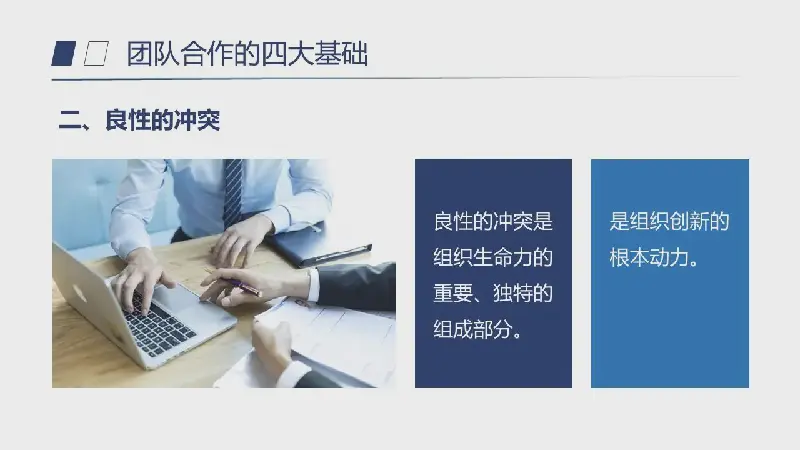 团队合作的四大基础

二、良性的冲突

良性的冲突是组织生命力的重要、独特的组成部分。

是组织创新的根本动力。